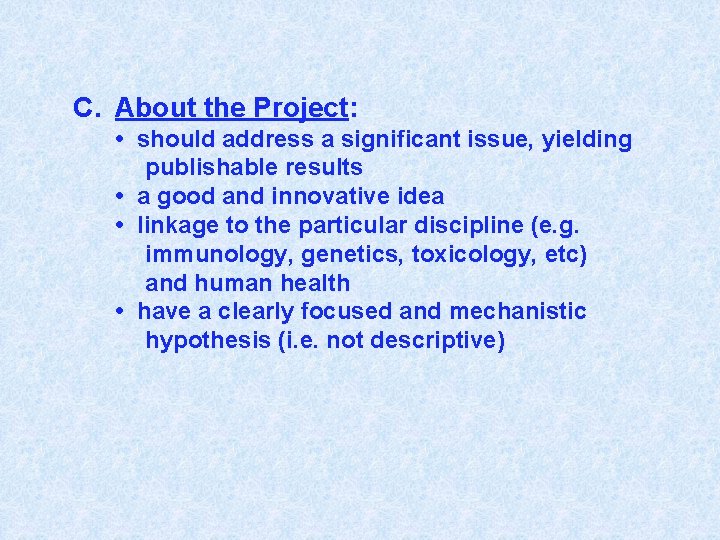 C. About the Project:

• should address a significant issue, yielding publishable results
• a good and innovative idea
• linkage to the particular discipline (e.g. immunology, genetics, toxicology, etc) and human health
• have a clearly focused and mechanistic hypothesis (i.e. not descriptive)